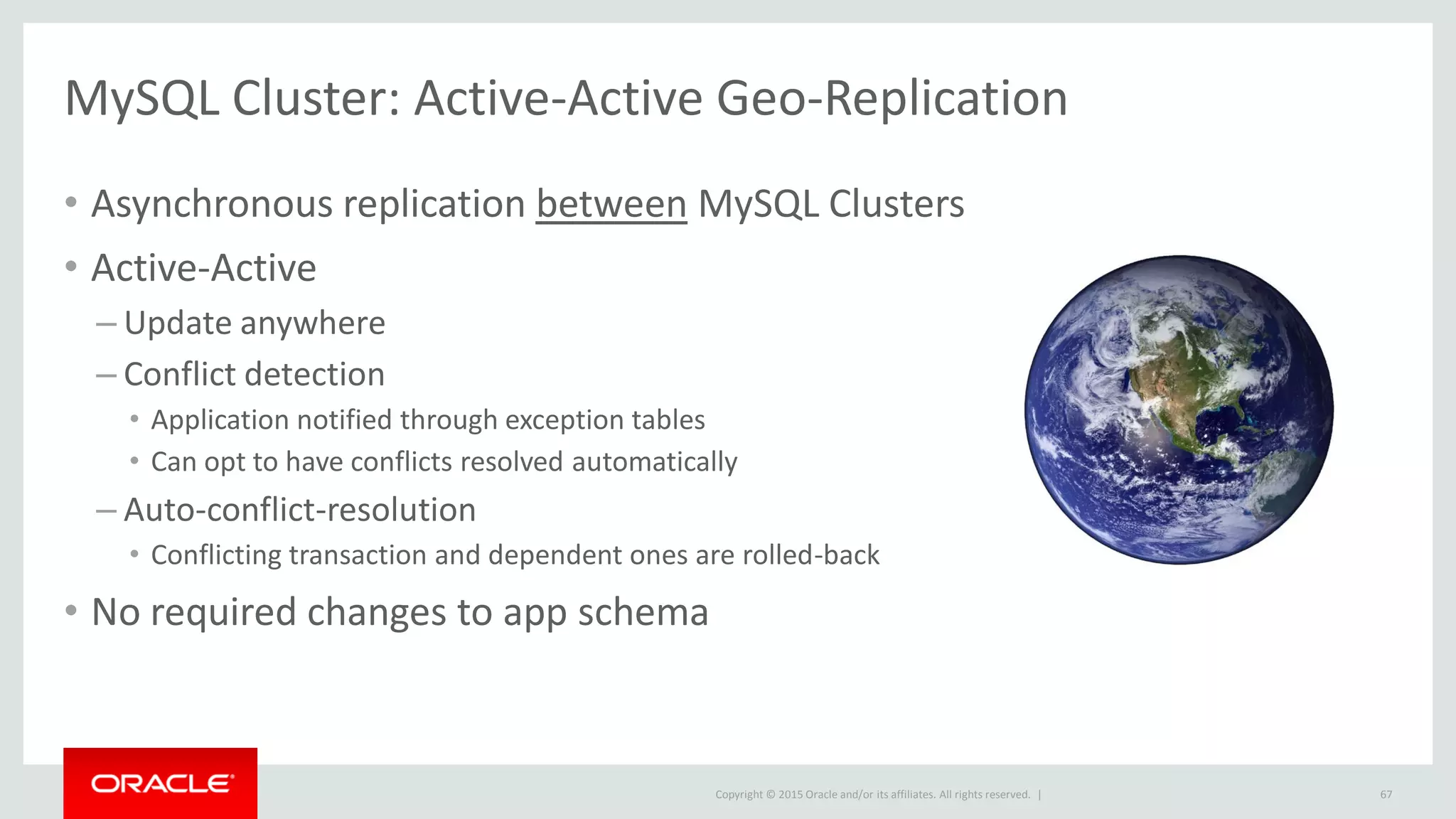 MySQL Cluster: Active-Active Geo-Replication

• Asynchronous replication between MySQL Clusters

• Active-Active

– Update anywhere

– Conflict detection

• Application notified through exception tables

• Can opt to have conflicts resolved automatically

– Auto-conflict-resolution

• Conflicting transaction and dependent ones are rolled-back

• No required changes to app schema

ORACLE

Copyright © 2015 Oracle and/or its affiliates. All rights reserved. |

67